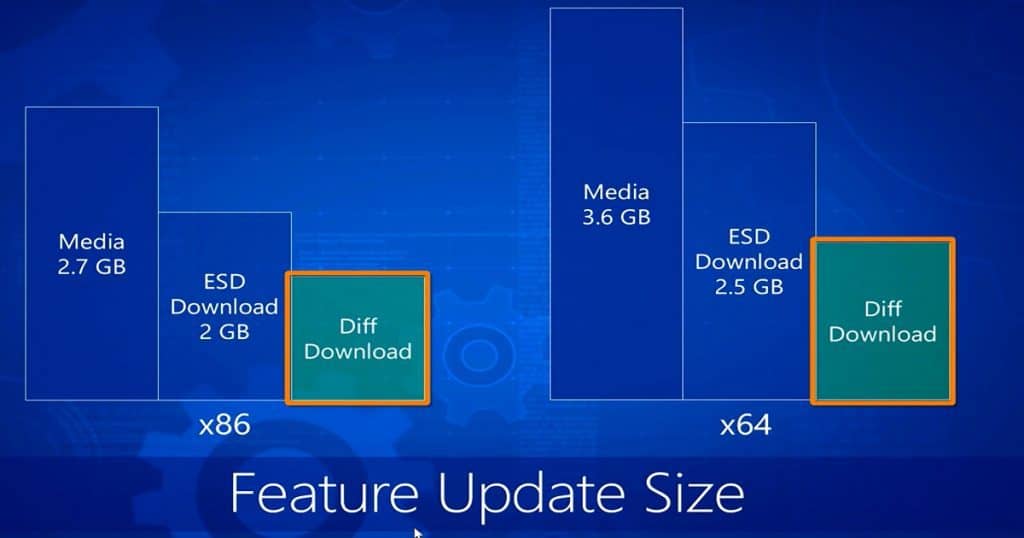 Media
2.7 GB

ESD
Download
2 GB

Diff
Download

x86

Media
3.6 GB

ESD
Download
2.5 GB

Diff
Download

x64

Feature Update Size